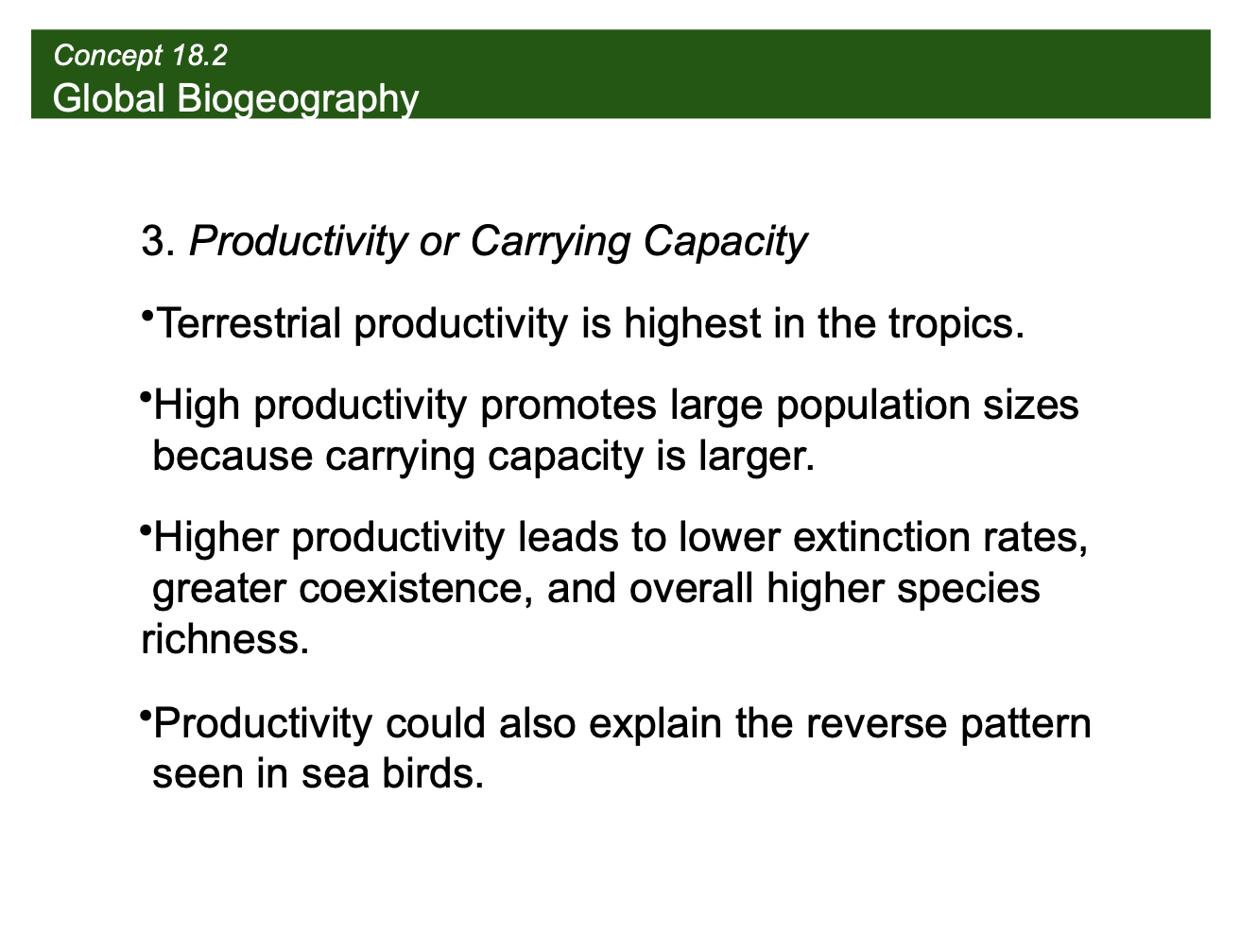 Concept 18.2
Global Biogeography

3. Productivity or Carrying Capacity

•Terrestrial productivity is highest in the tropics.

•High productivity promotes large population sizes because carrying capacity is larger.

•Higher productivity leads to lower extinction rates, greater coexistence, and overall higher species richness.

•Productivity could also explain the reverse pattern seen in sea birds.